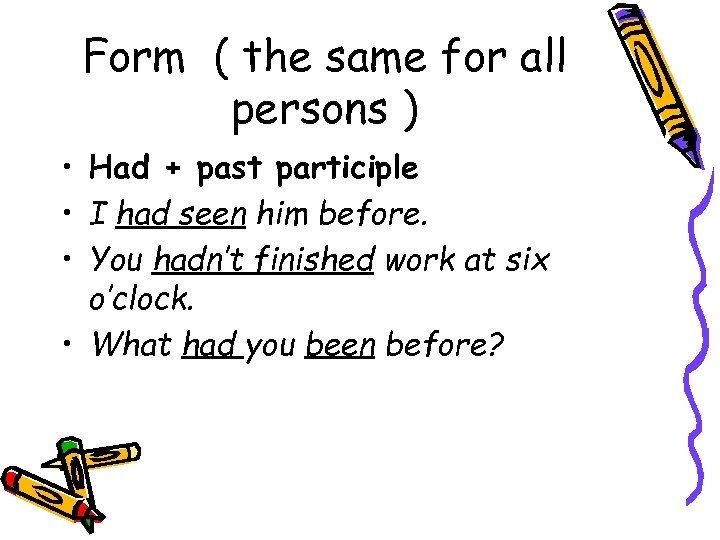 Form ( the same for all persons )

• Had + past participle
• I had seen him before.
• You hadn't finished work at six o'clock.
• What had you been before?